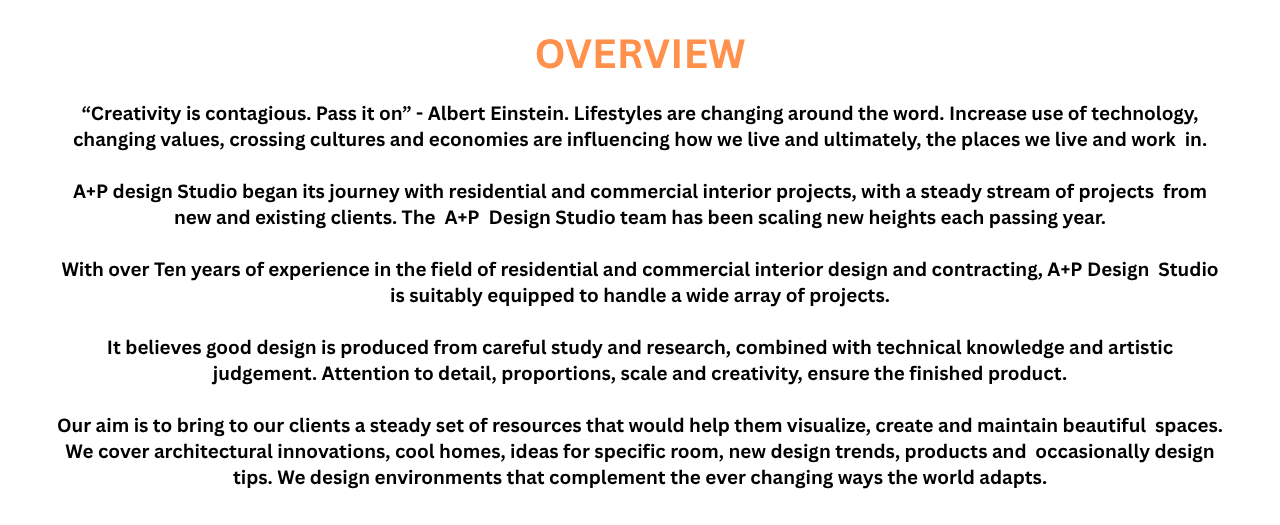 OVERVIEW

“Creativity is contagious. Pass it on” - Albert Einstein. Lifestyles are changing around the word. Increase use of technology, changing values, crossing cultures and economies are influencing how we live and ultimately, the places we live and work in.

A+P design Studio began its journey with residential and commercial interior projects, with a steady stream of projects from new and existing clients. The A+P Design Studio team has been scaling new heights each passing year.

With over Ten years of experience in the field of residential and commercial interior design and contracting, A+P Design Studio is suitably equipped to handle a wide array of projects.

It believes good design is produced from careful study and research, combined with technical knowledge and artistic judgement. Attention to detail, proportions, scale and creativity, ensure the finished product.

Our aim is to bring to our clients a steady set of resources that would help them visualize, create and maintain beautiful spaces. We cover architectural innovations, cool homes, ideas for specific room, new design trends, products and occasionally design tips. We design environments that complement the ever changing ways the world adapts.